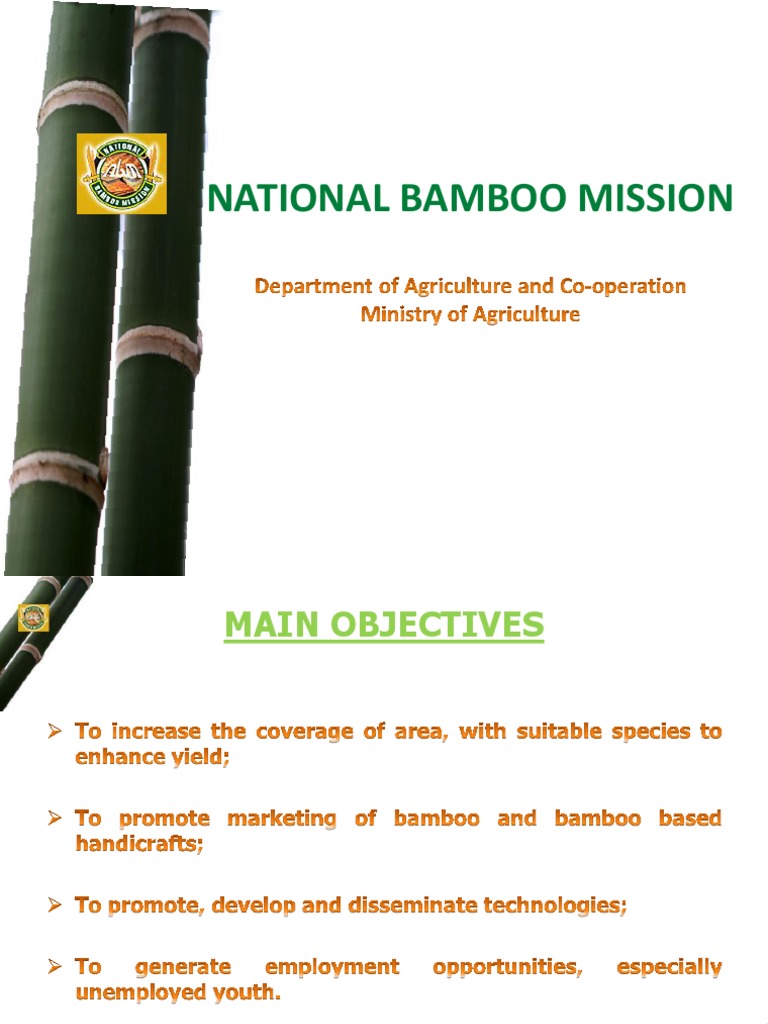 NATIONAL BAMBOO MISSION

NATIONAL BAMBOO MISSION

Department of Agriculture and Co-operation
Ministry of Agriculture

MAIN OBJECTIVES

➢ To increase the coverage of area, with suitable species to enhance yield;

➢ To promote marketing of bamboo and bamboo based handicrafts;

➢ To promote, develop and disseminate technologies;

➢ To generate employment opportunities, especially unemployed youth.